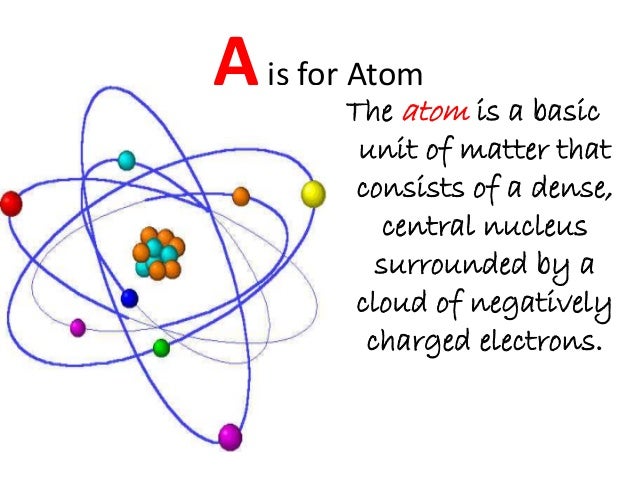 A is for Atom

The atom is a basic unit of matter that consists of a dense, central nucleus surrounded by a cloud of negatively charged electrons.